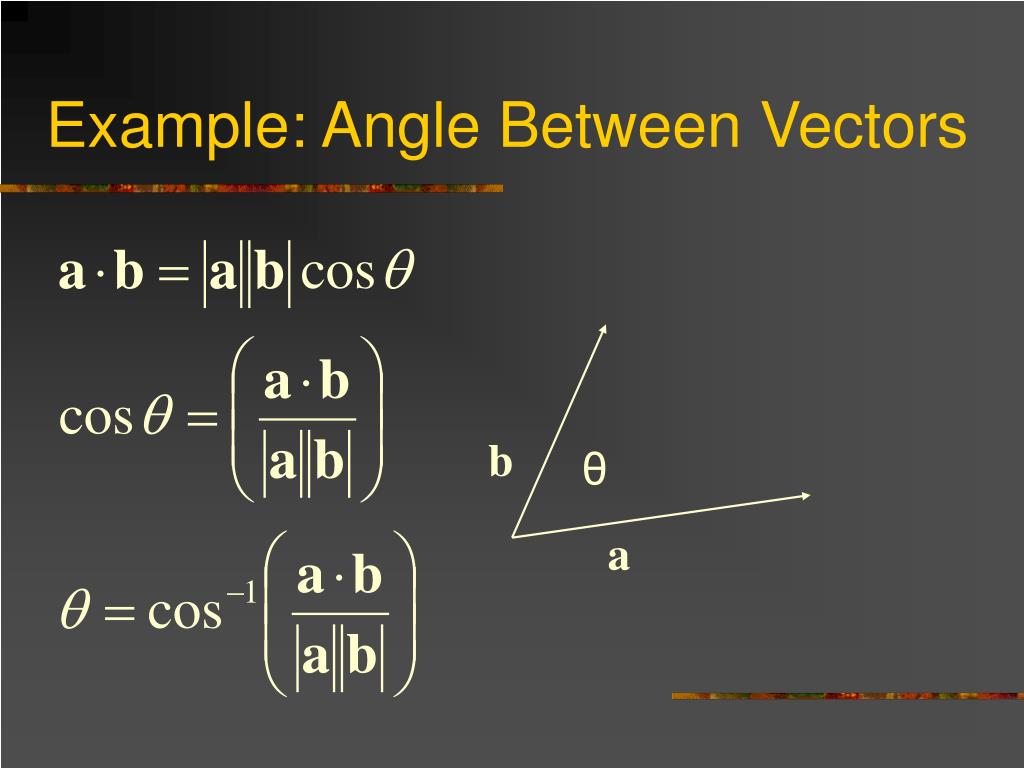 Example: Angle Between Vectors

$\mathbf{a} \cdot \mathbf{b} = |\mathbf{a}||\mathbf{b}| \cos\theta$

$\cos\theta = \left( \frac{\mathbf{a} \cdot \mathbf{b}}{|\mathbf{a}||\mathbf{b}|} \right)$

$\theta = \cos^{-1}\left( \frac{\mathbf{a} \cdot \mathbf{b}}{|\mathbf{a}||\mathbf{b}|} \right)$

b

θ

a